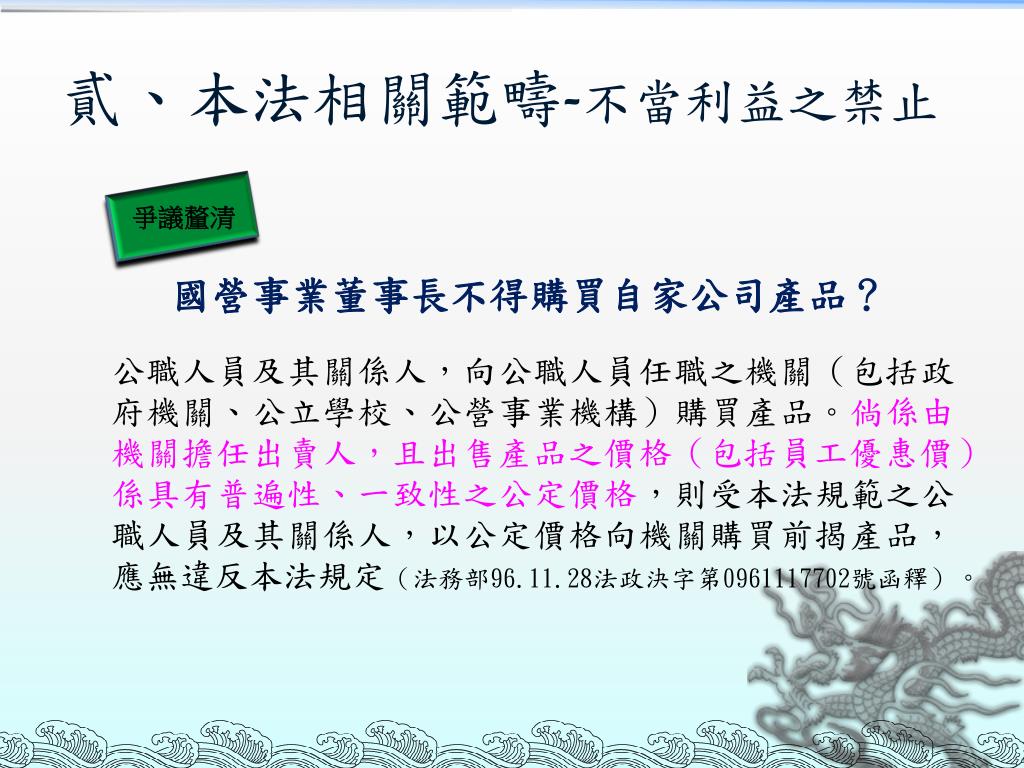 貳、本法相關範疇-不當利益之禁止

爭議釐清

國營事業董事長不得購買自家公司產品？

公職人員及其關係人，向公職人員任職之機關（包括政府機關、公立學校、公營事業機構）購買產品。倘係由機關擔任出賣人，且出售產品之價格（包括員工優惠價）係具有普遍性、一致性之公定價格，則受本法規範之公職人員及其關係人，以公定價格向機關購買前揭產品，應無違反本法規定（法務部96.11.28法政決字第0961117702號函釋）。